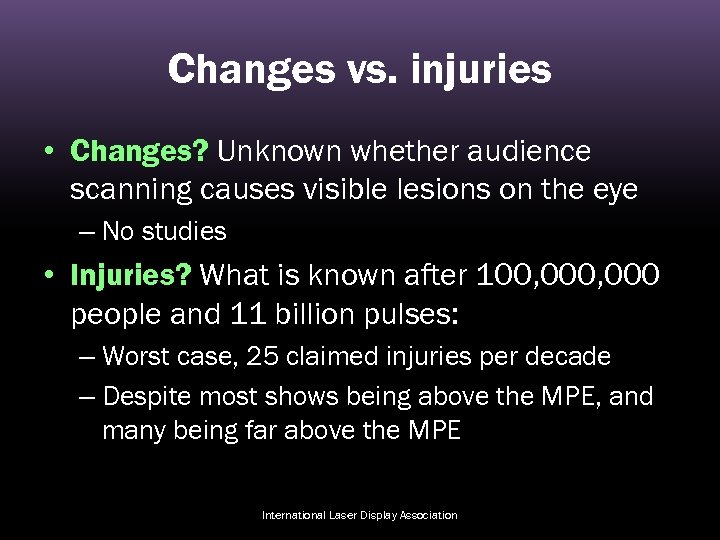 Changes vs. injuries

• Changes? Unknown whether audience scanning causes visible lesions on the eye

– No studies

• Injuries? What is known after 100,000,000 people and 11 billion pulses:

– Worst case, 25 claimed injuries per decade

– Despite most shows being above the MPE, and many being far above the MPE

International Laser Display Association